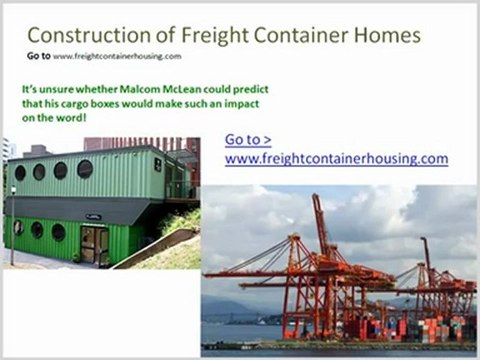 Construction of Freight Container Homes

Go to www.freightcontainerhousing.com

It's unsure whether Malcom McLean could predict that his cargo boxes would make such an impact on the word!

Go to > www.freightcontainerhousing.com